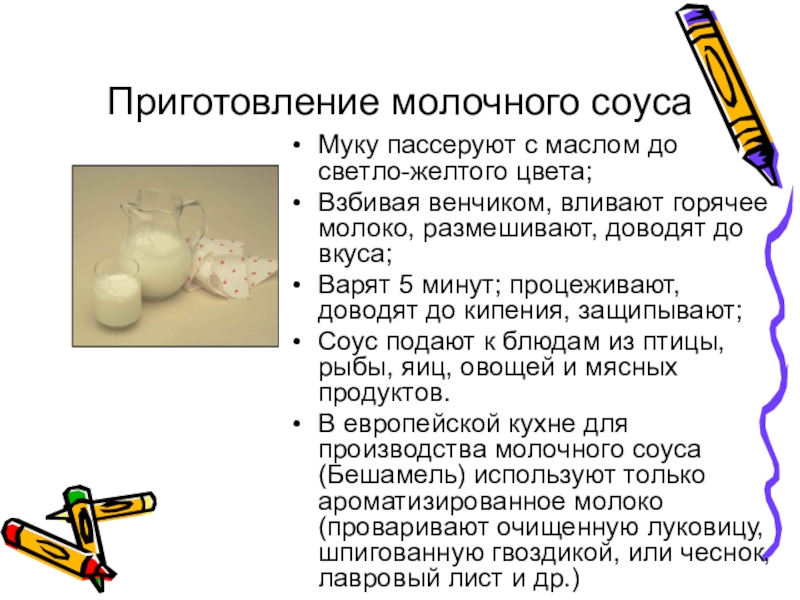 Приготовление молочного соуса

• Муку пассеруют с маслом до светло-желтого цвета;
• Взбивая венчиком, вливают горячее молоко, размешивают, доводят до вкуса;
• Варят 5 минут; процеживают, доводят до кипения, защипывают;
• Соус подают к блюдам из птицы, рыбы, яиц, овощей и мясных продуктов.
• В европейской кухне для производства молочного соуса (Бешамель) используют только ароматизированное молоко (проваривают очищенную луковицу, шпигованную гвоздикой, или чеснок, лавровый лист и др.)